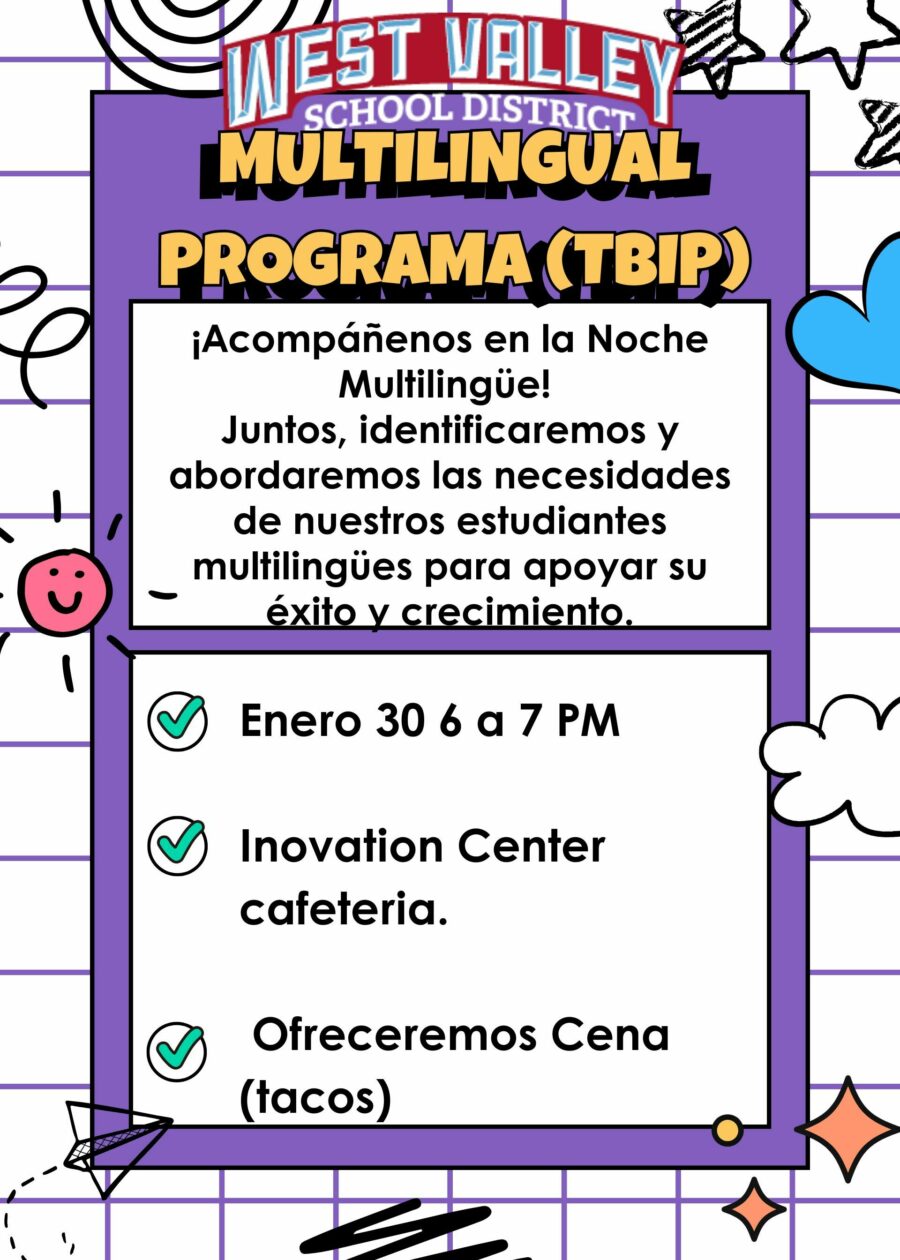 WEST VALLEY
SCHOOL DISTRICT
MULTILINGUAL
PROGRAMA (TBIP)

¡Acompáñenos en la Noche Multilingüe!
Juntos, identificaremos y abordaremos las necesidades de nuestros estudiantes multilingües para apoyar su éxito y crecimiento.

Enero 30 6 a 7 PM

Inovation Center cafeteria.

Ofreceremos Cena (tacos)